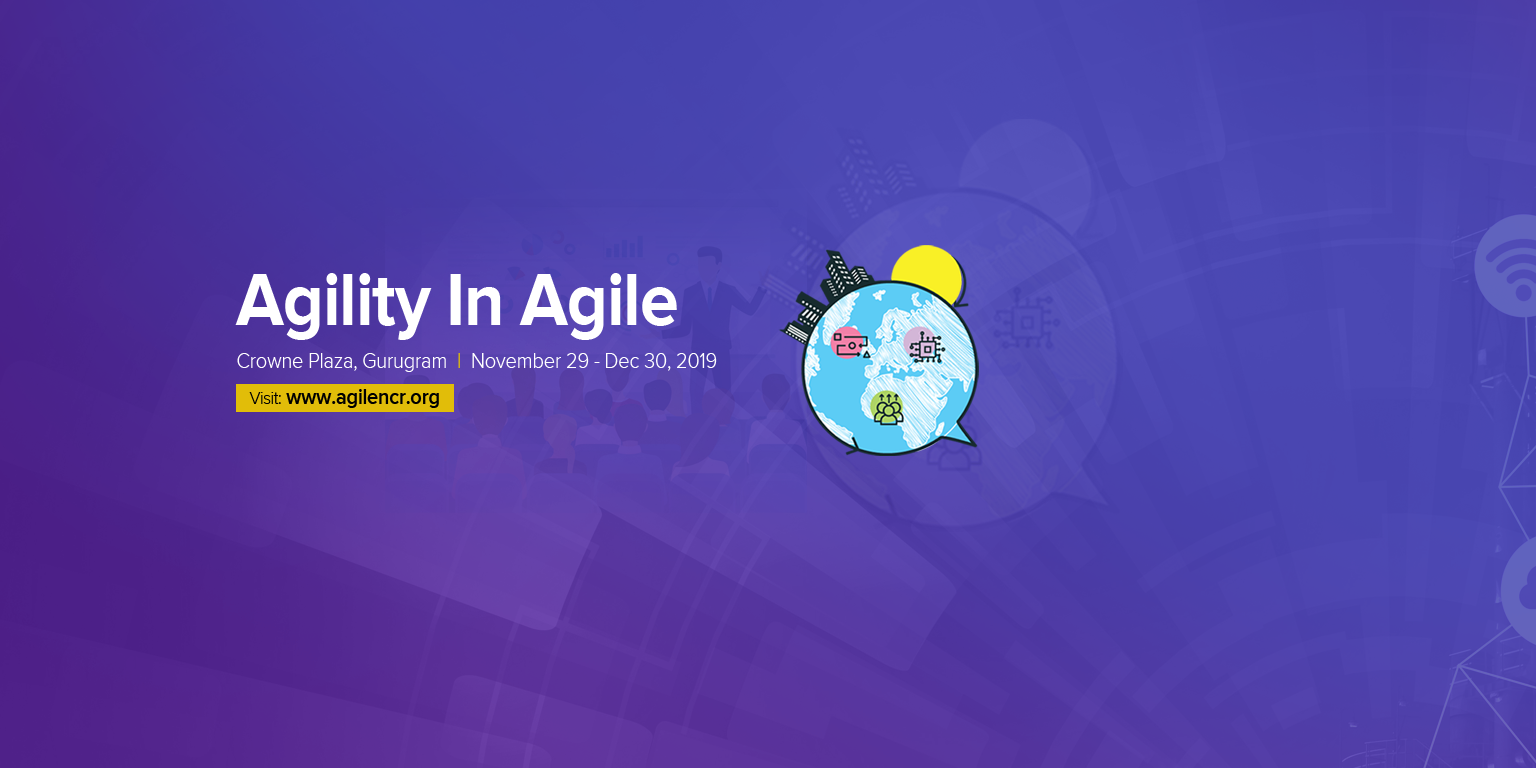 Agility In Agile

Crowne Plaza, Gurugram | November 29 - Dec 30, 2019

Visit: www.agilencr.org